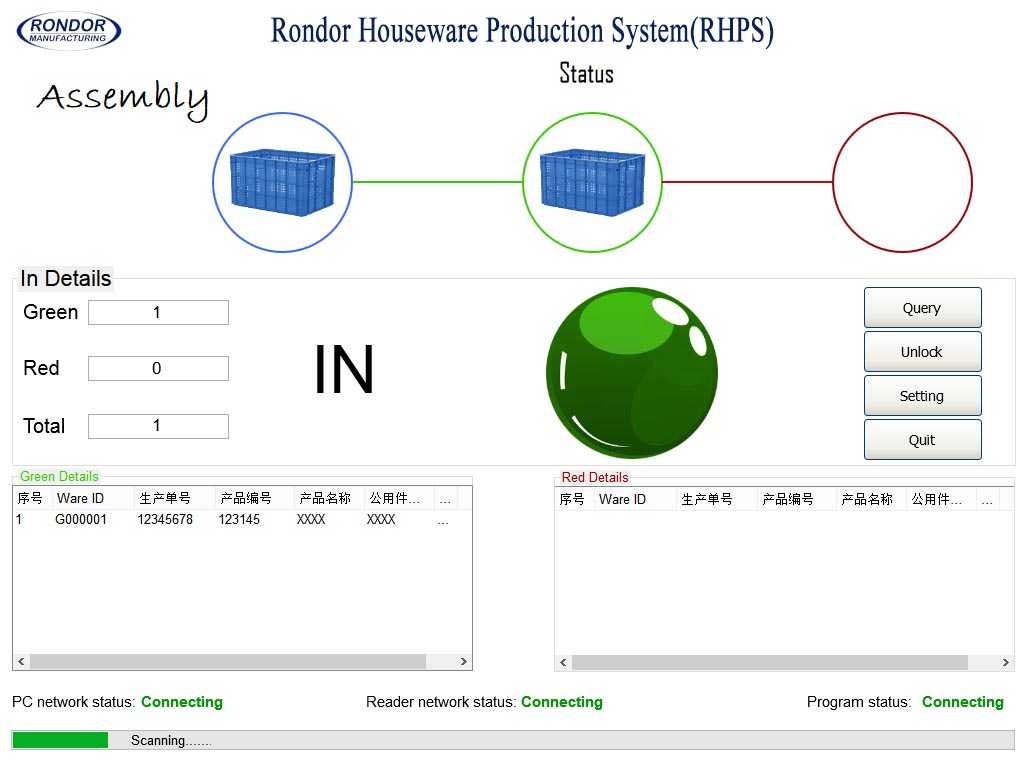 RONDOR MANUFACTURING

Rondor Houseware Production System(RHPS)

Status

Assembly

In Details

Green 1

Red 0

Total 1

IN

Query

Unlock

Setting

Quit

Green Details

| 序号 | Ware ID | 生产单号 | 产品编号 | 产品名称 | 公用件… | … |
|---|---|---|---|---|---|---|
| 1 | G000001 | 12345678 | 123145 | XXXX | XXXX | … |

Red Details

| 序号 | Ware ID | 生产单号 | 产品编号 | 产品名称 | 公用件… | … |
|---|---|---|---|---|---|---|

PC network status: Connecting

Reader network status: Connecting

Program status: Connecting

Scanning.......